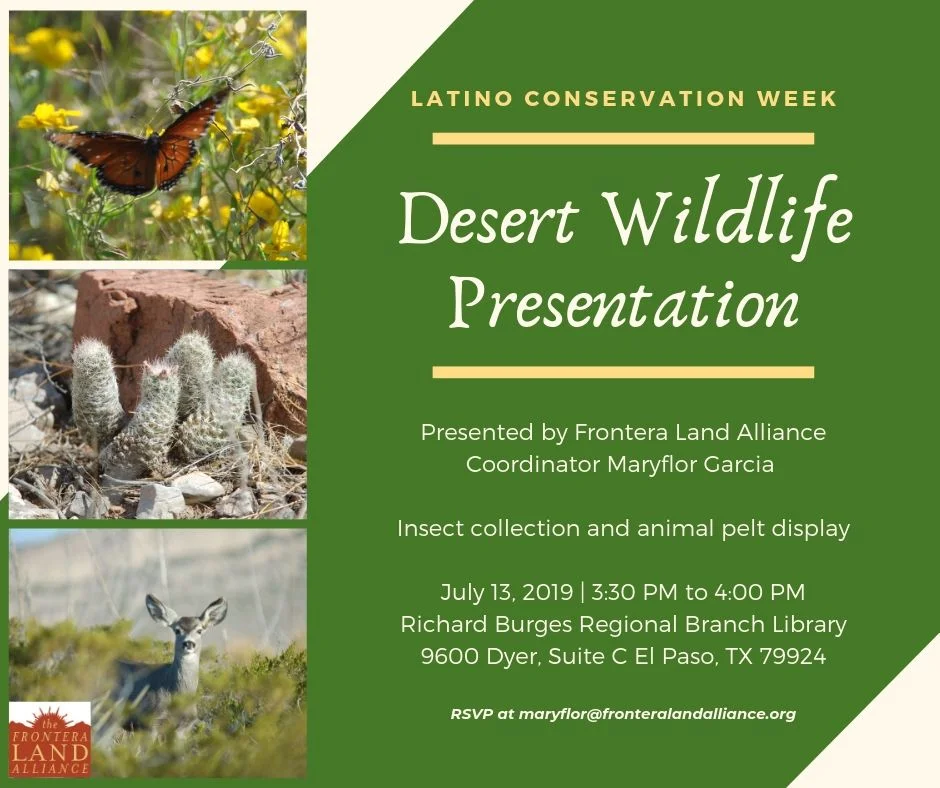 LATINO CONSERVATION WEEK

Desert Wildlife Presentation

Presented by Frontera Land Alliance Coordinator Maryflor Garcia

Insect collection and animal pelt display

July 13, 2019 | 3:30 PM to 4:00 PM
Richard Burges Regional Branch Library
9600 Dyer, Suite C El Paso, TX 79924

RSVP at maryflor@fronteralandalliance.org

the FRONTERA LAND ALLIANCE